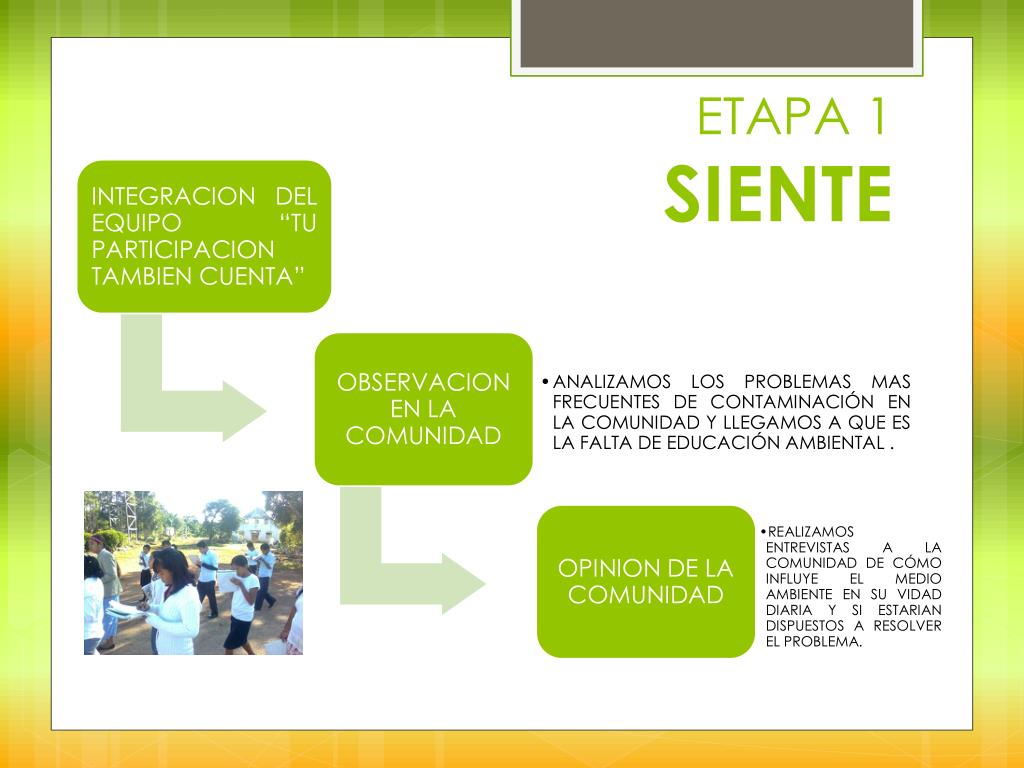 ETAPA 1
SIENTE

INTEGRACION DEL EQUIPO “TU PARTICIPACION TAMBIEN CUENTA”

OBSERVACION EN LA COMUNIDAD

• ANALIZAMOS LOS PROBLEMAS MAS FRECUENTES DE CONTAMINACIÓN EN LA COMUNIDAD Y LLEGAMOS A QUE ES LA FALTA DE EDUCACIÓN AMBIENTAL .

OPINION DE LA COMUNIDAD

• REALIZAMOS ENTREVISTAS A LA COMUNIDAD DE CÓMO INFLUYE EL MEDIO AMBIENTE EN SU VIDAD DIARIA Y SI ESTARIAN DISPUESTOS A RESOLVER EL PROBLEMA.